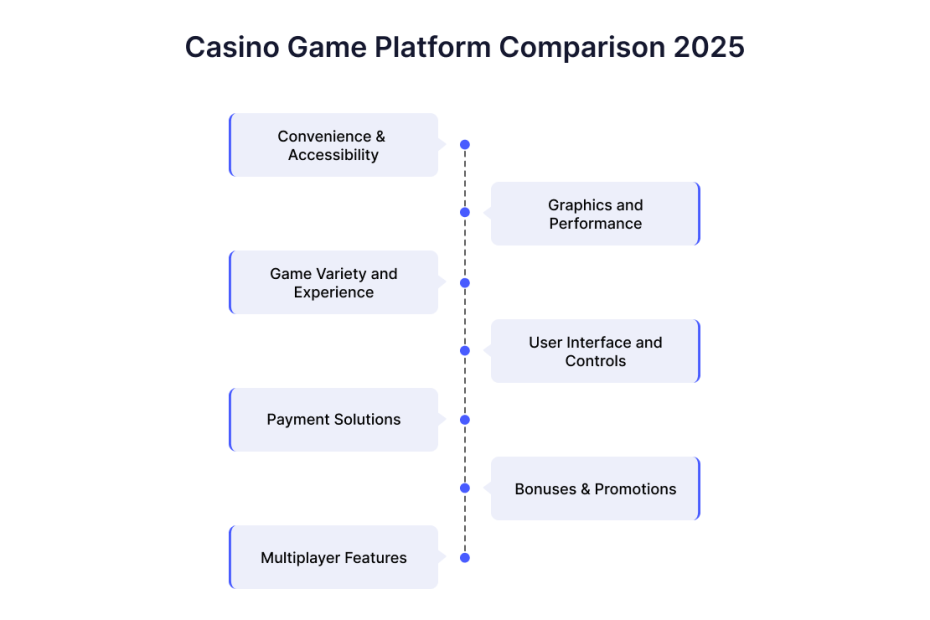 Casino Game Platform Comparison 2025

Convenience & Accessibility

Graphics and Performance

Game Variety and Experience

User Interface and Controls

Payment Solutions

Bonuses & Promotions

Multiplayer Features